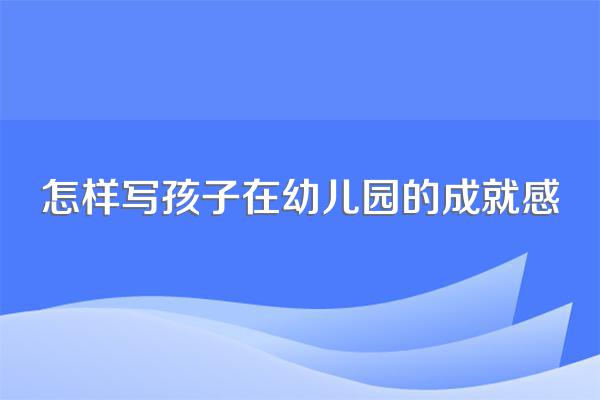 怎样写孩子在幼儿园的成就感